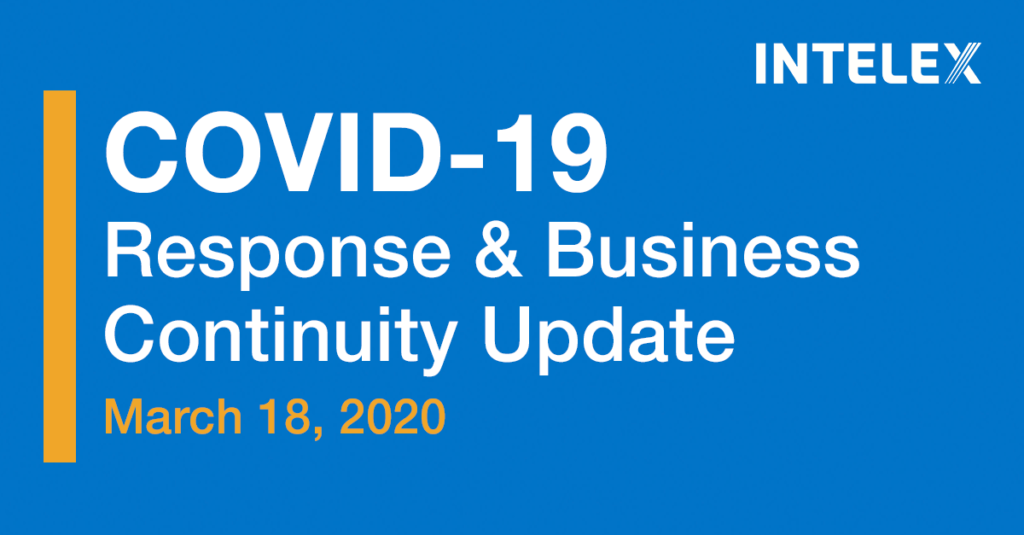 INTELEX

COVID-19
Response & Business Continuity Update
March 18, 2020